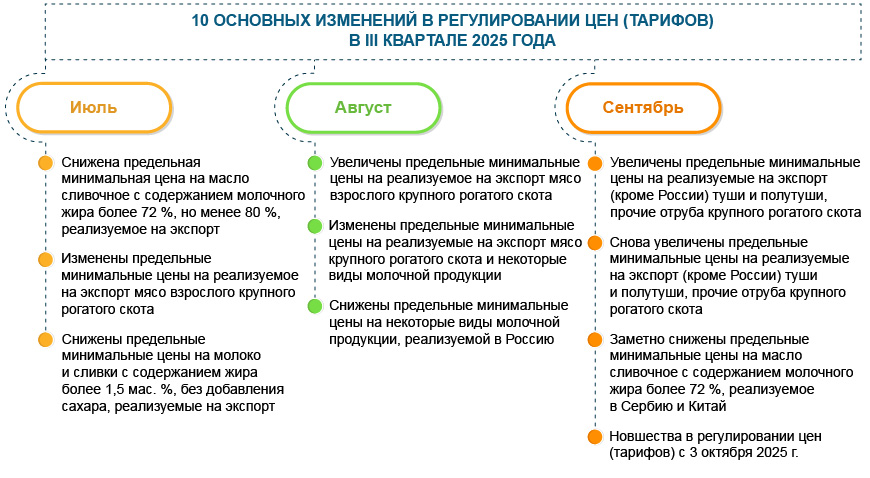 10 ОСНОВНЫХ ИЗМЕНЕНИЙ В РЕГУЛИРОВАНИИ ЦЕН (ТАРИФОВ) В III КВАРТАЛЕ 2025 ГОДА

Июль

Снижена предельная минимальная цена на масло сливочное с содержанием молочного жира более 72 %, но менее 80 %, реализуемое на экспорт

Изменены предельные минимальные цены на реализуемое на экспорт мясо взрослого крупного рогатого скота

Снижены предельные минимальные цены на молоко и сливки с содержанием жира более 1,5 мас. %, без добавления сахара, реализуемые на экспорт

Август

Увеличены предельные минимальные цены на реализуемое на экспорт мясо взрослого крупного рогатого скота

Изменены предельные минимальные цены на реализуемое на экспорт мясо крупного рогатого скота и некоторые виды молочной продукции

Снижены предельные минимальные цены на некоторые виды молочной продукции, реализуемой в Россию

Сентябрь

Увеличены предельные минимальные цены на реализуемые на экспорт (кроме России) туши и полутуши, прочие отруба крупного рогатого скота

Снова увеличены предельные минимальные цены на реализуемые на экспорт (кроме России) туши и полутуши, прочие отруба крупного рогатого скота

Заметно снижены предельные минимальные цены на масло сливочное с содержанием молочного жира более 72 %, реализуемое в Сербию и Китай

Новшества в регулировании цен (тарифов) с 3 октября 2025 г.